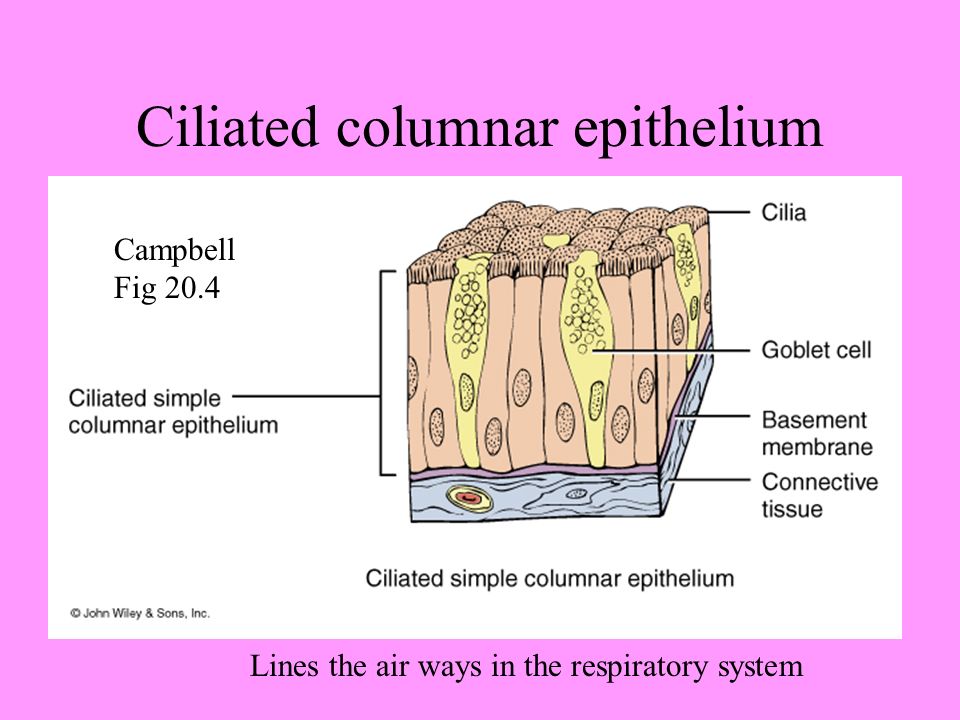 Ciliated columnar epithelium

Campbell
Fig 20.4

Ciliated simple columnar epithelium

Cilia

Goblet cell

Basement membrane

Connective tissue

Ciliated simple columnar epithelium

© John Wiley & Sons, Inc.

Lines the air ways in the respiratory system